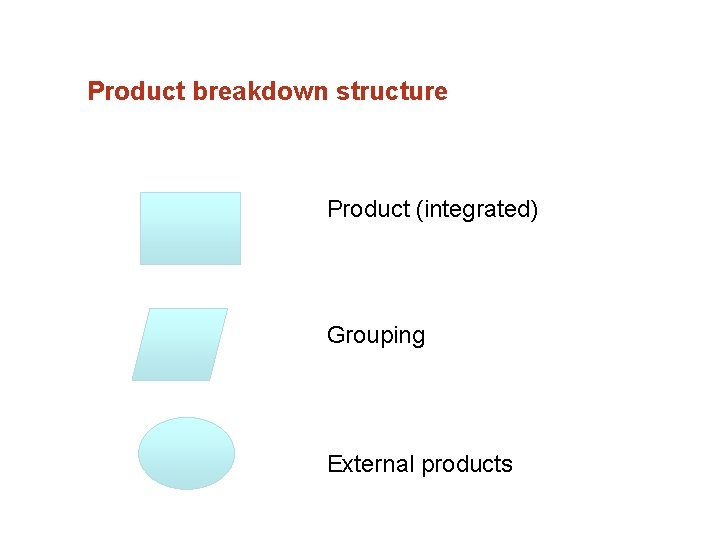 Product breakdown structure

Product (integrated)

Grouping

External products